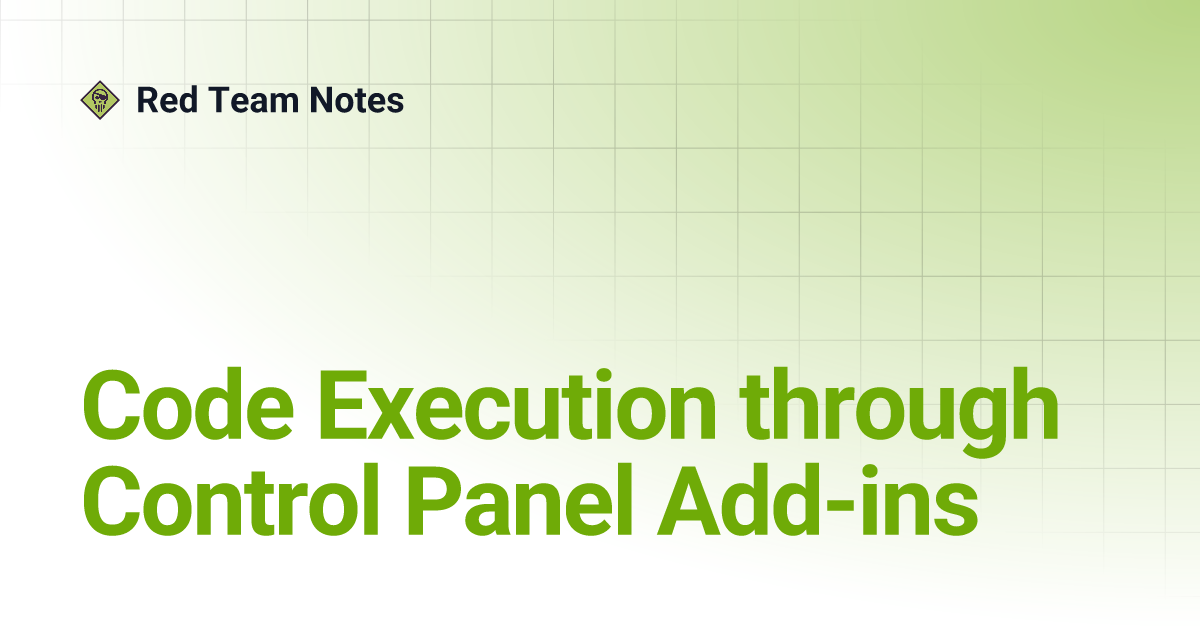 Red Team Notes

Code Execution through Control Panel Add-ins